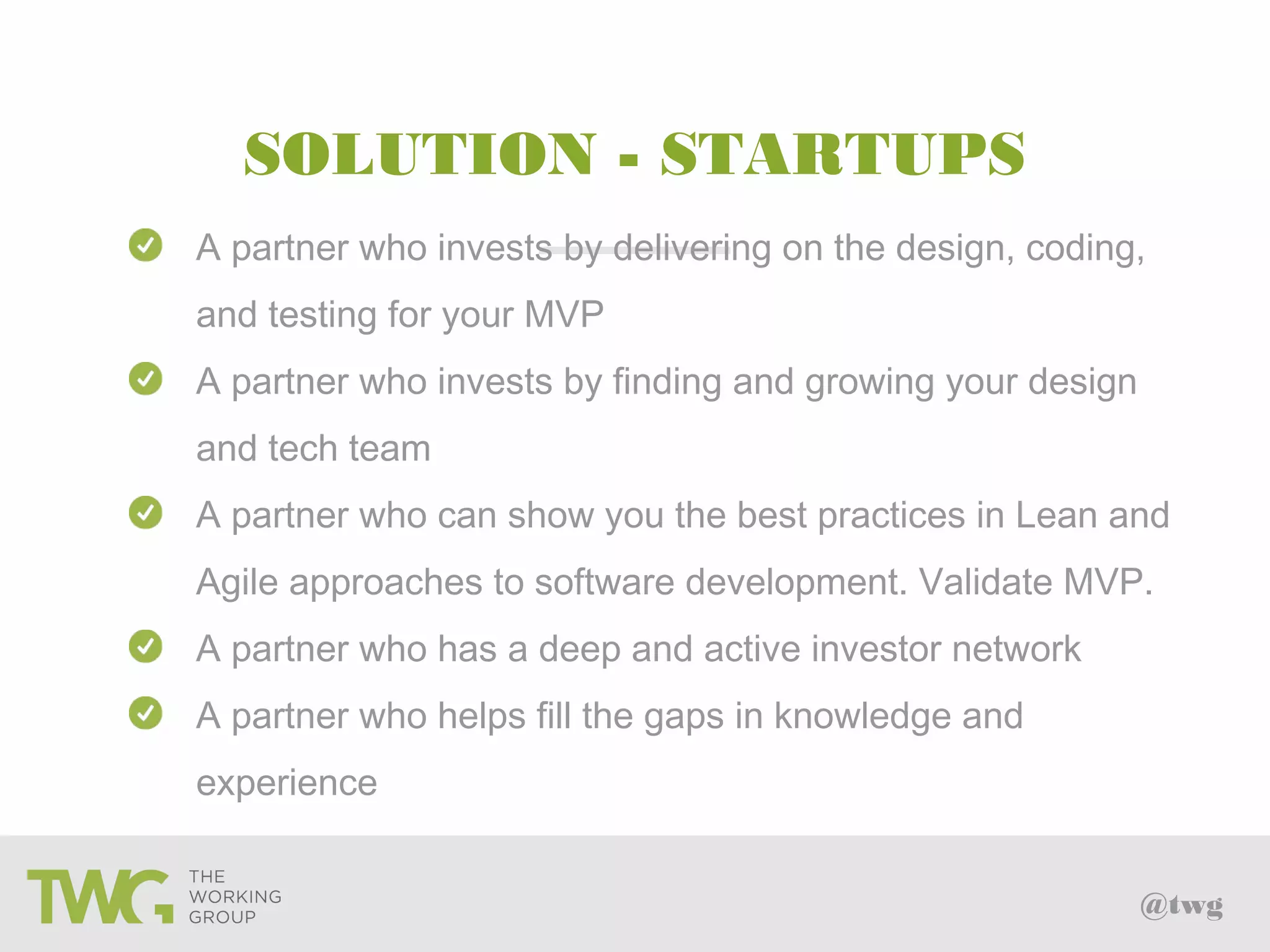 SOLUTION - STARTUPS

A partner who invests by delivering on the design, coding, and testing for your MVP

A partner who invests by finding and growing your design and tech team

A partner who can show you the best practices in Lean and Agile approaches to software development. Validate MVP.

A partner who has a deep and active investor network

A partner who helps fill the gaps in knowledge and experience

TWG THE WORKING GROUP

@twg